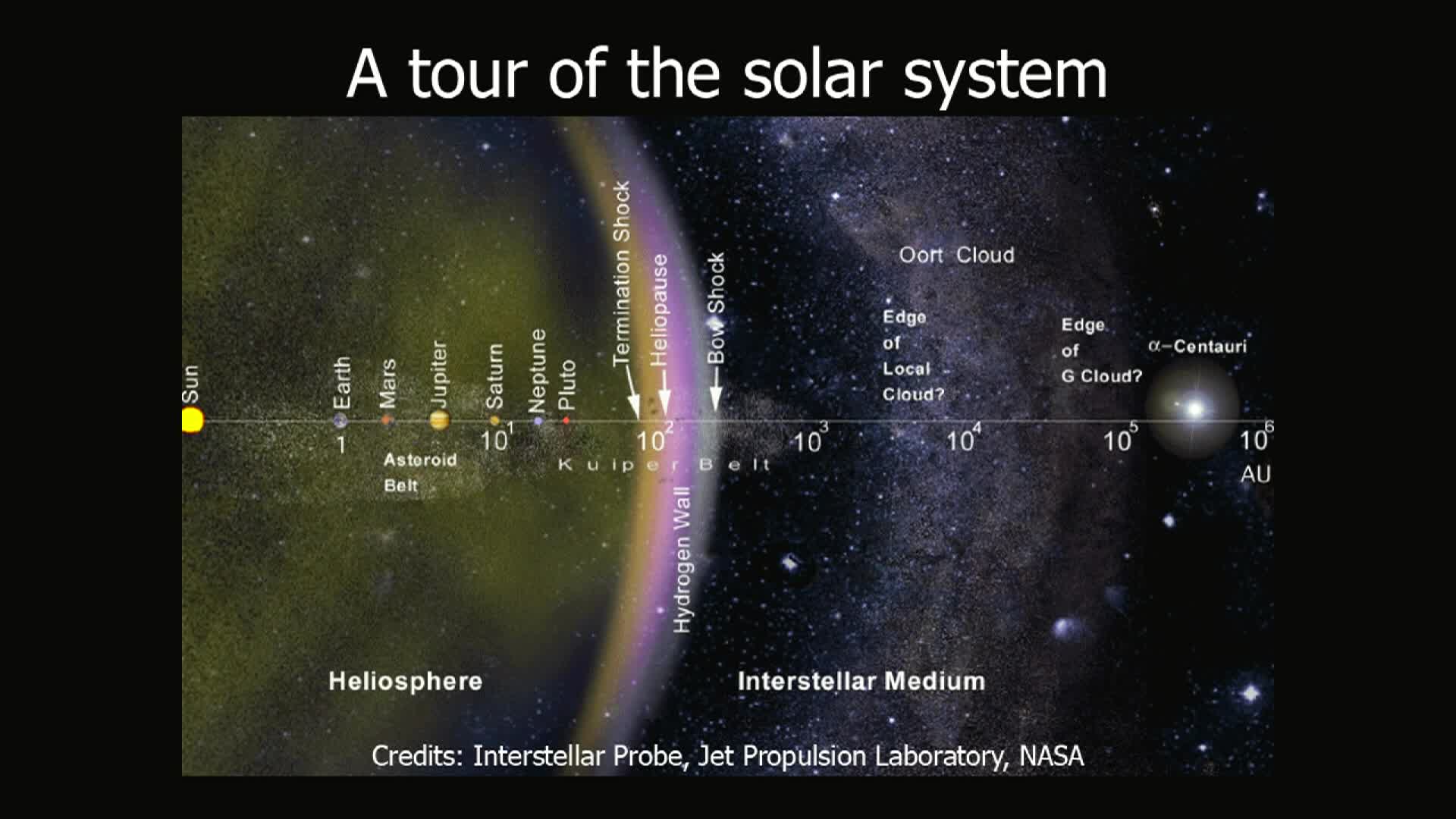 A tour of the solar system

Sun
Earth
Mars
Jupiter
Saturn
Neptune
Pluto
Termination Shock
Heliopause
Bow Shock
Oort Cloud
Edge of Local Cloud?
Edge of G Cloud?
$\alpha$-Centauri

1
$10^1$
$10^2$
$10^3$
$10^4$
$10^5$
$10^6$
AU

Asteroid Belt
Kuiper Belt
Hydrogen Wall

Heliosphere
Interstellar Medium

Credits: Interstellar Probe, Jet Propulsion Laboratory, NASA